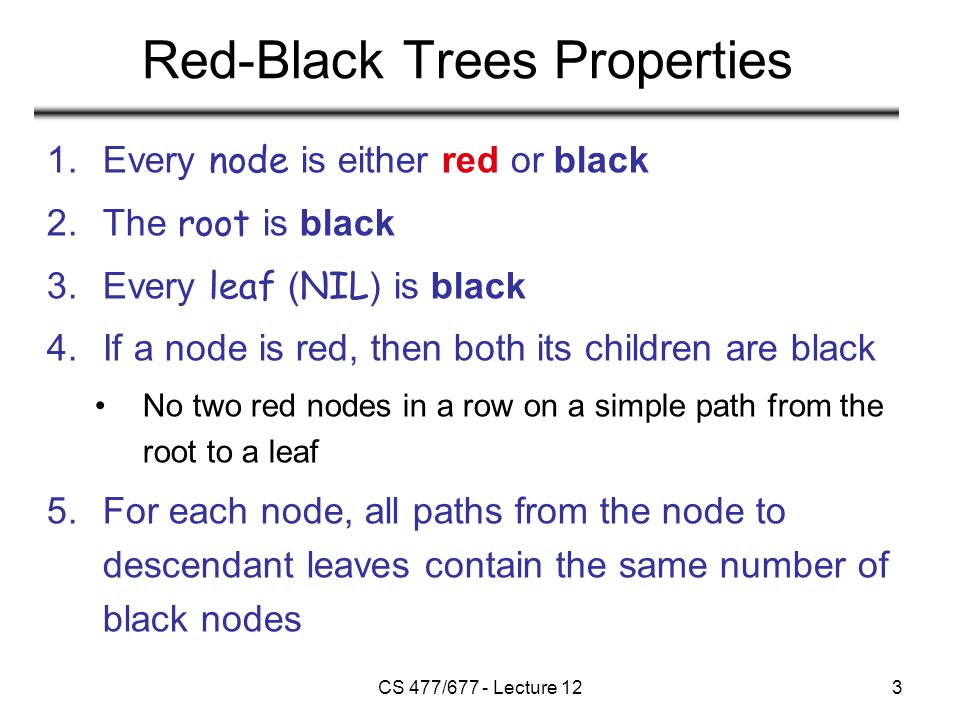 Red-Black Trees Properties

1. Every node is either red or black
2. The root is black
3. Every leaf (NIL) is black
4. If a node is red, then both its children are black
   • No two red nodes in a row on a simple path from the root to a leaf
5. For each node, all paths from the node to descendant leaves contain the same number of black nodes

CS 477/677 - Lecture 12

3